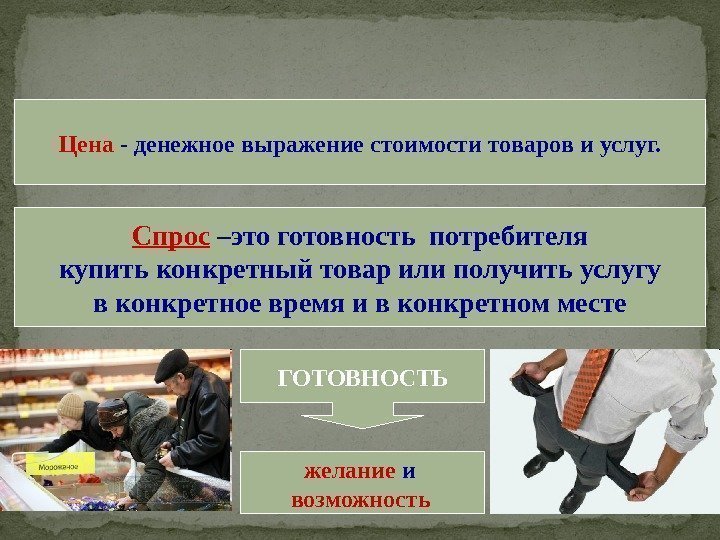 Цена - денежное выражение стоимости товаров и услуг.

Спрос –это готовность потребителя купить конкретный товар или получить услугу в конкретное время и в конкретном месте

Мороженое

ГОТОВНОСТЬ

желание и возможность